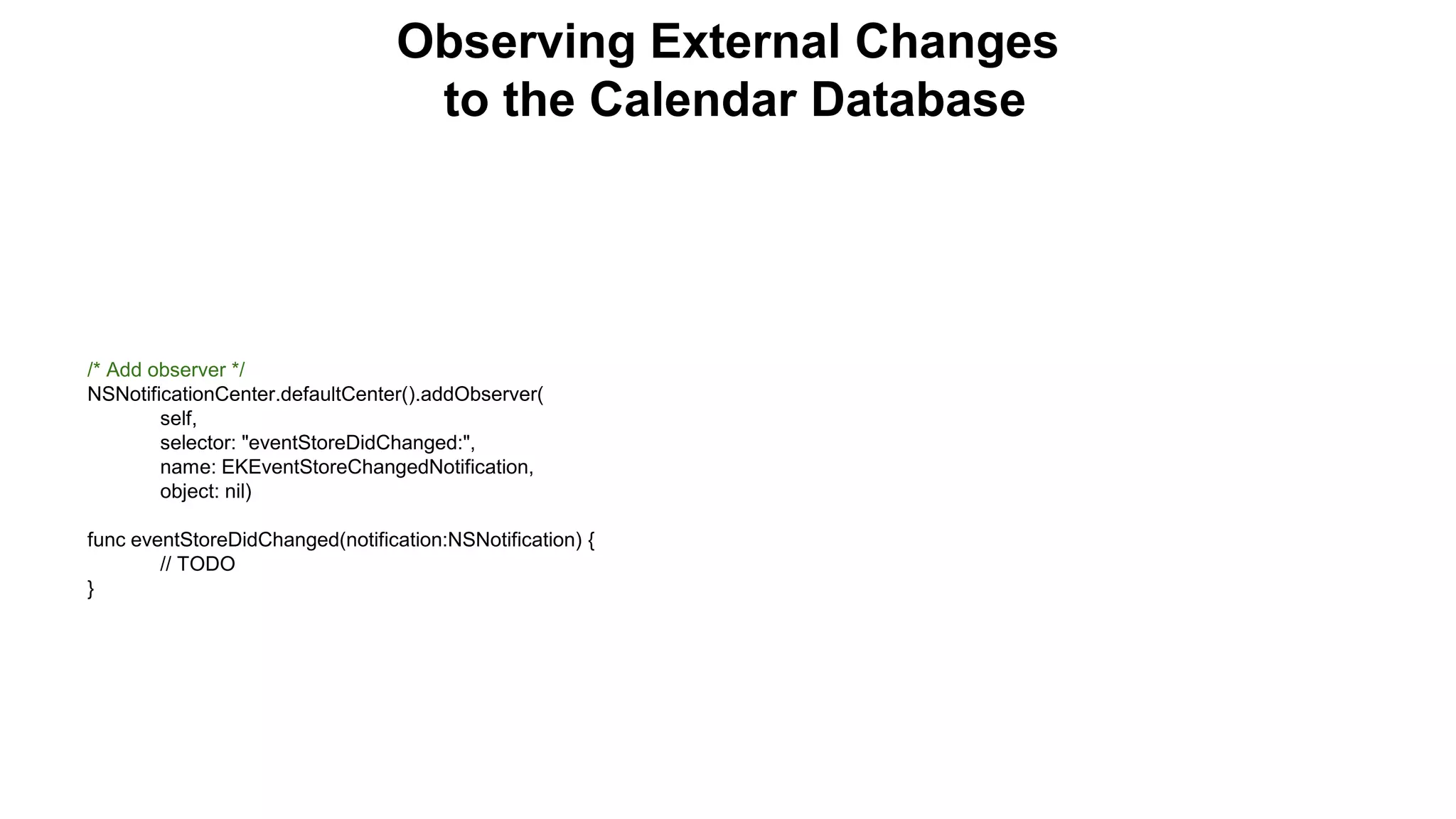 Observing External Changes to the Calendar Database

/* Add observer */
NSNotificationCenter.defaultCenter().addObserver(
    self,
    selector: "eventStoreDidChanged:",
    name: EKEventStoreChangedNotification,
    object: nil)

func eventStoreDidChanged(notification:NSNotification) {
    // TODO
}